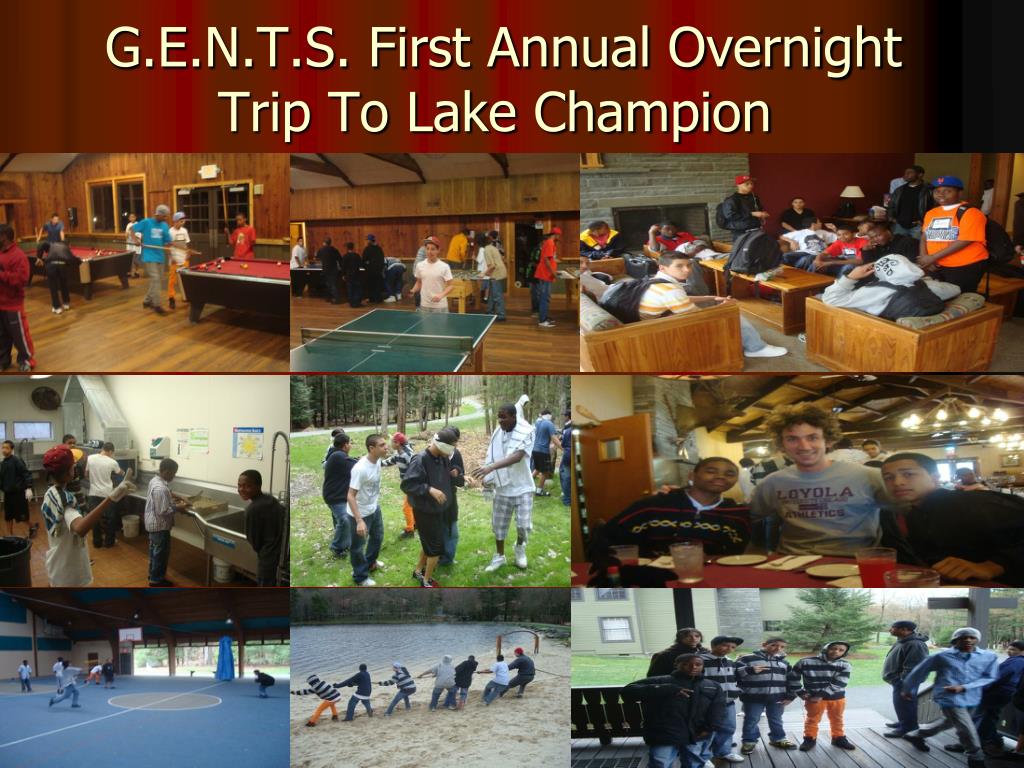 G.E.N.T.S. First Annual Overnight Trip To Lake Champion

LOYOLA
ATHLETICS